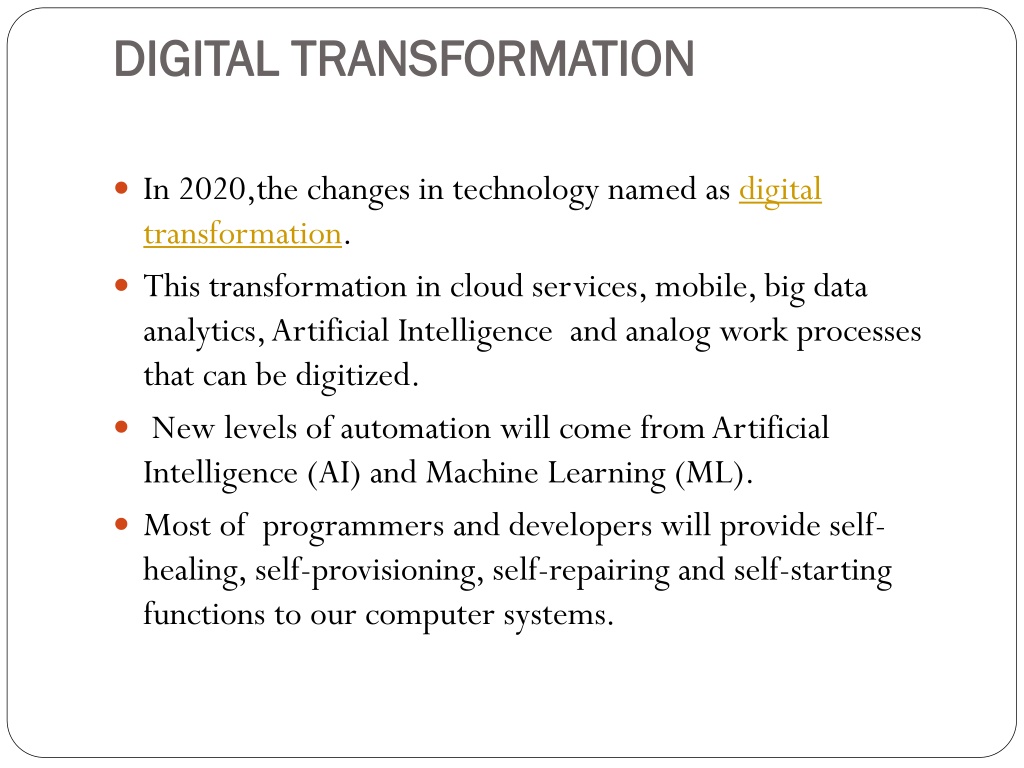 DIGITAL TRANSFORMATION

- In 2020,the changes in technology named as digital transformation.
- This transformation in cloud services, mobile, big data analytics, Artificial Intelligence and analog work processes that can be digitized.
- New levels of automation will come from Artificial Intelligence (AI) and Machine Learning (ML).
- Most of programmers and developers will provide self-healing, self-provisioning, self-repairing and self-starting functions to our computer systems.